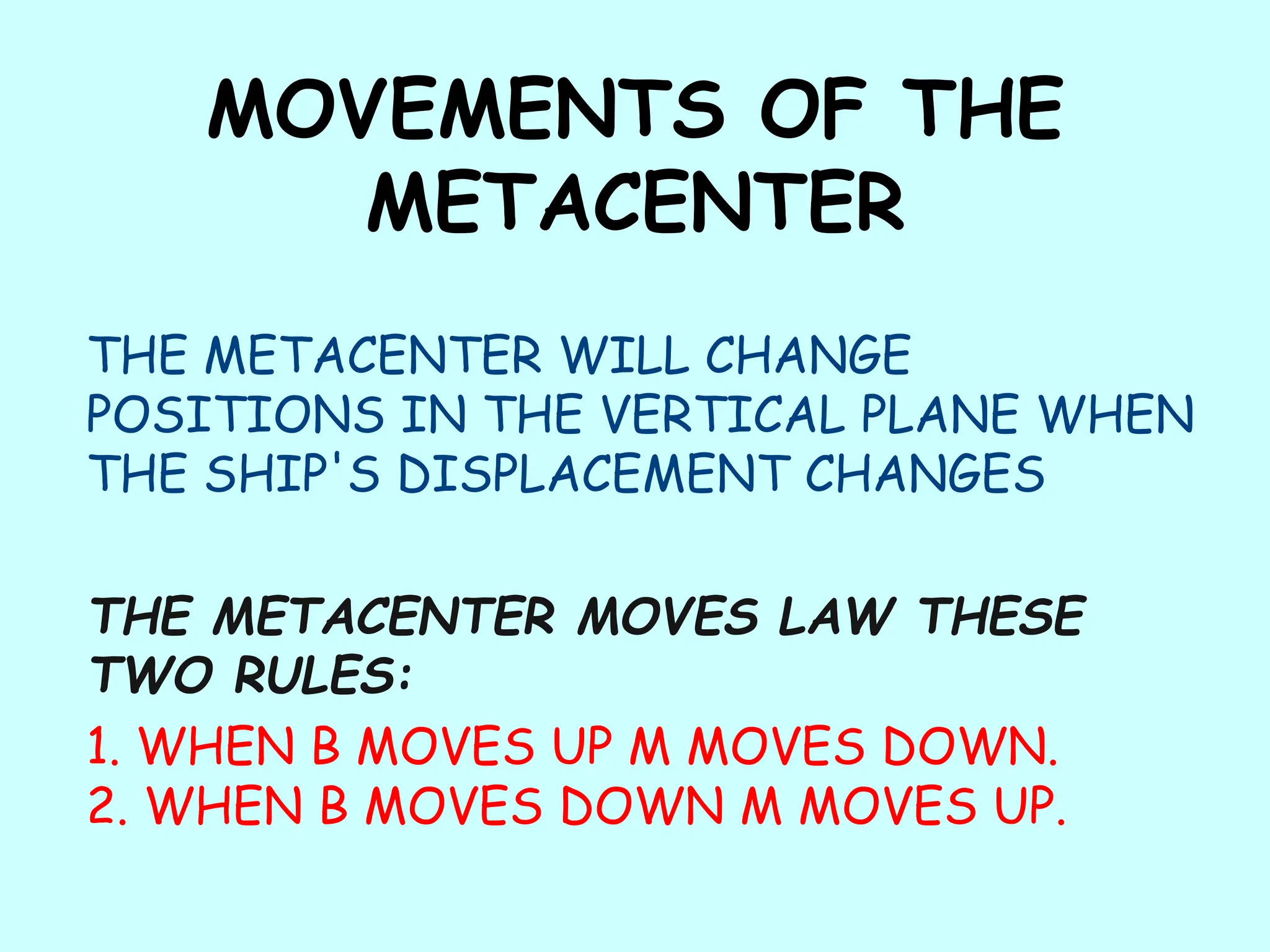 MOVEMENTS OF THE METACENTER

THE METACENTER WILL CHANGE POSITIONS IN THE VERTICAL PLANE WHEN THE SHIP'S DISPLACEMENT CHANGES

THE METACENTER MOVES LAW THESE TWO RULES:

1. WHEN B MOVES UP M MOVES DOWN.
2. WHEN B MOVES DOWN M MOVES UP.